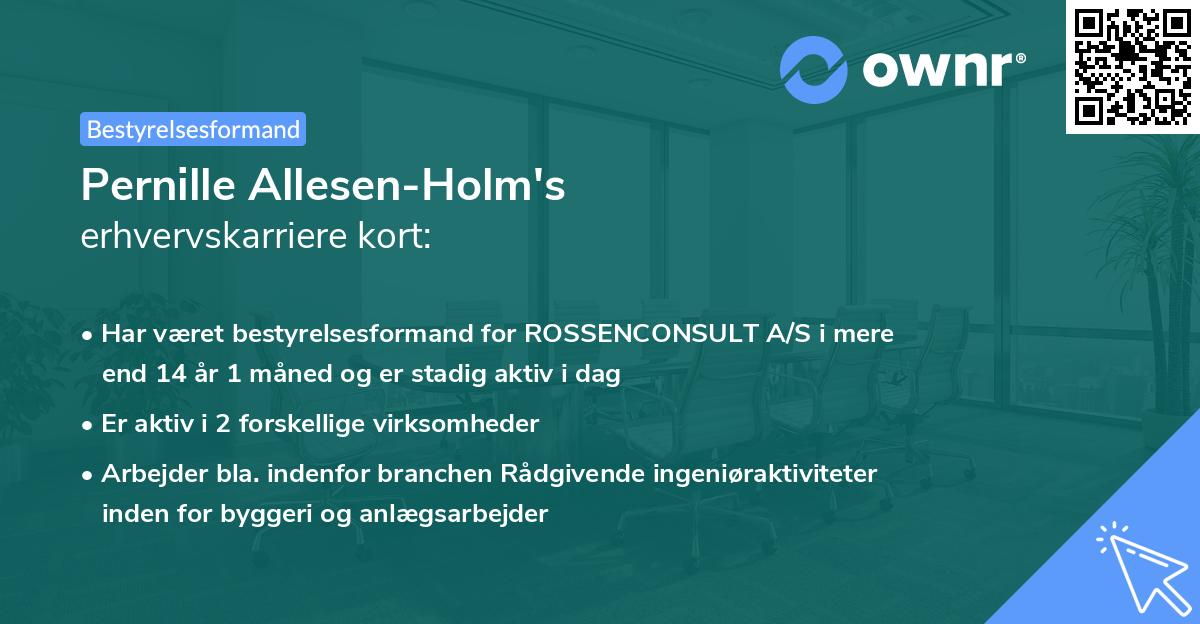 ownr®

Bestyrelsesformand

Pernille Allesen-Holm's
erhvervskarriere kort:

• Har været bestyrelsesformand for ROSSENCONSULT A/S i mere end 14 år 1 måned og er stadig aktiv i dag

• Er aktiv i 2 forskellige virksomheder

• Arbejder bla. indenfor branchen Rådgivende ingeniøraktiviteter inden for byggeri og anlægsarbejder